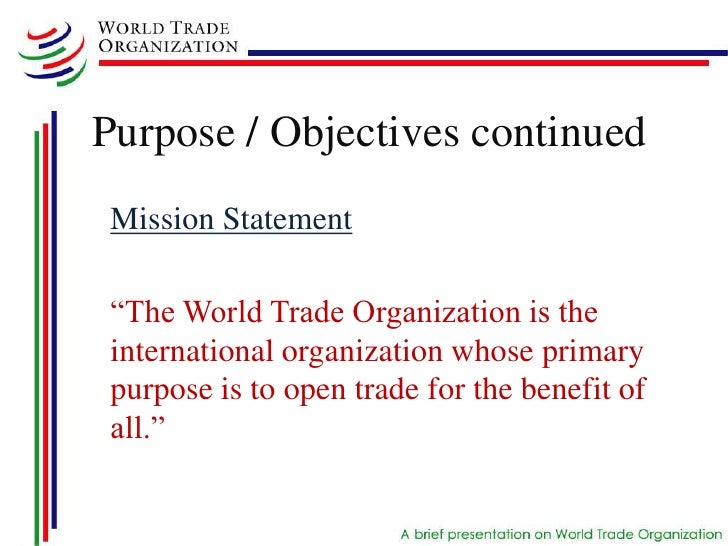 WORLD TRADE
ORGANIZATION

Purpose / Objectives continued

Mission Statement

“The World Trade Organization is the international organization whose primary purpose is to open trade for the benefit of all.”

A brief presentation on World Trade Organization